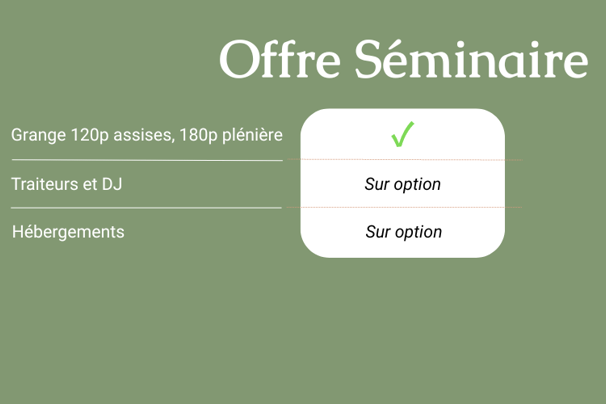 Offre Séminaire

| | |
|---|---|
| Grange 120p assises, 180p plénière | ✓ |
| Traiteurs et DJ | Sur option |
| Hébergements | Sur option |